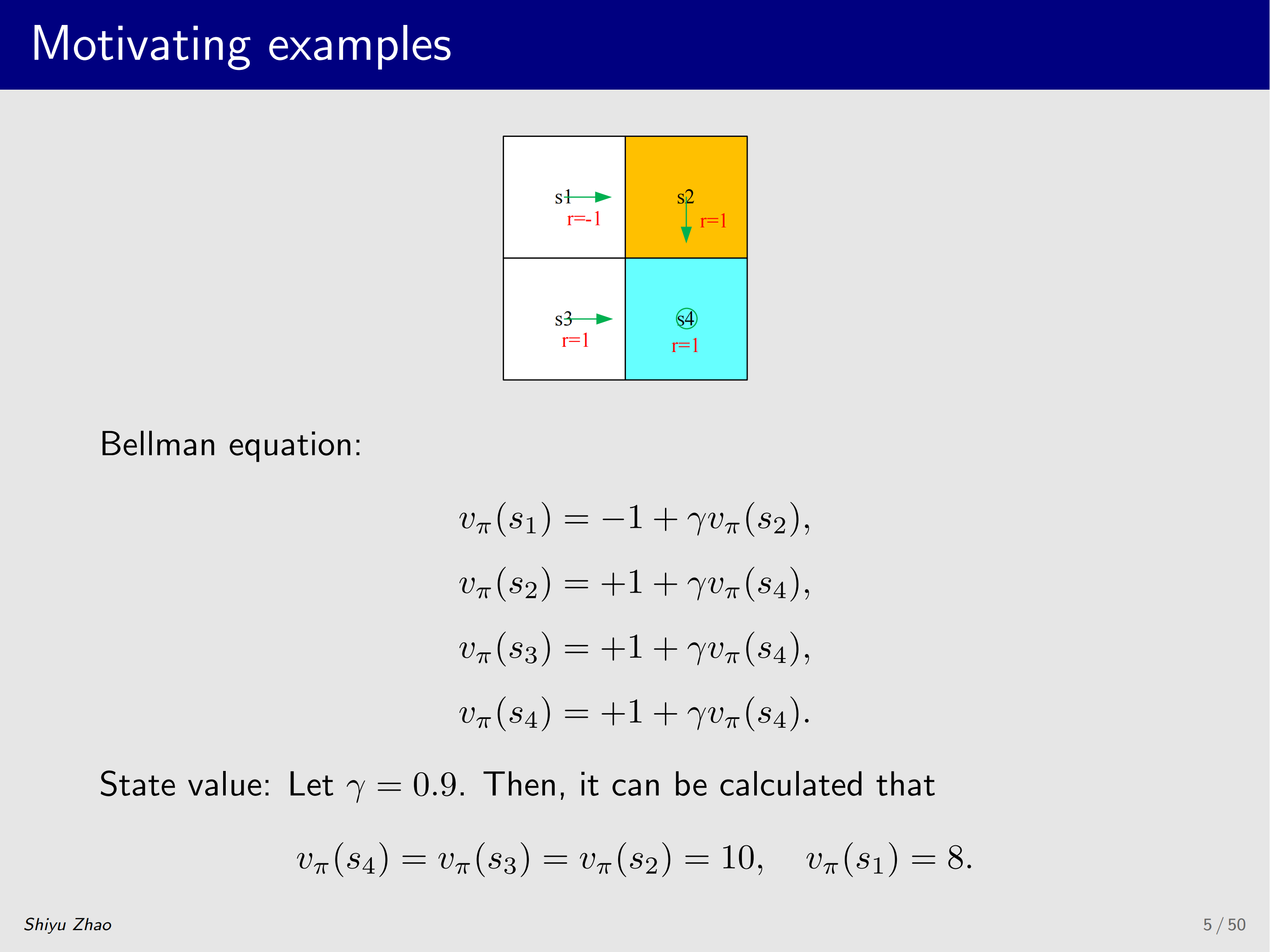 Motivating examples

s1
r=-1

s2
r=1

s3
r=1

s4
r=1

Bellman equation:

$v_\pi(s_1) = -1 + \gamma v_\pi(s_2),$

$v_\pi(s_2) = +1 + \gamma v_\pi(s_4),$

$v_\pi(s_3) = +1 + \gamma v_\pi(s_4),$

$v_\pi(s_4) = +1 + \gamma v_\pi(s_4).$

State value: Let $\gamma = 0.9$. Then, it can be calculated that

$v_\pi(s_4) = v_\pi(s_3) = v_\pi(s_2) = 10, \quad v_\pi(s_1) = 8.$

Shiyu Zhao

5 / 50